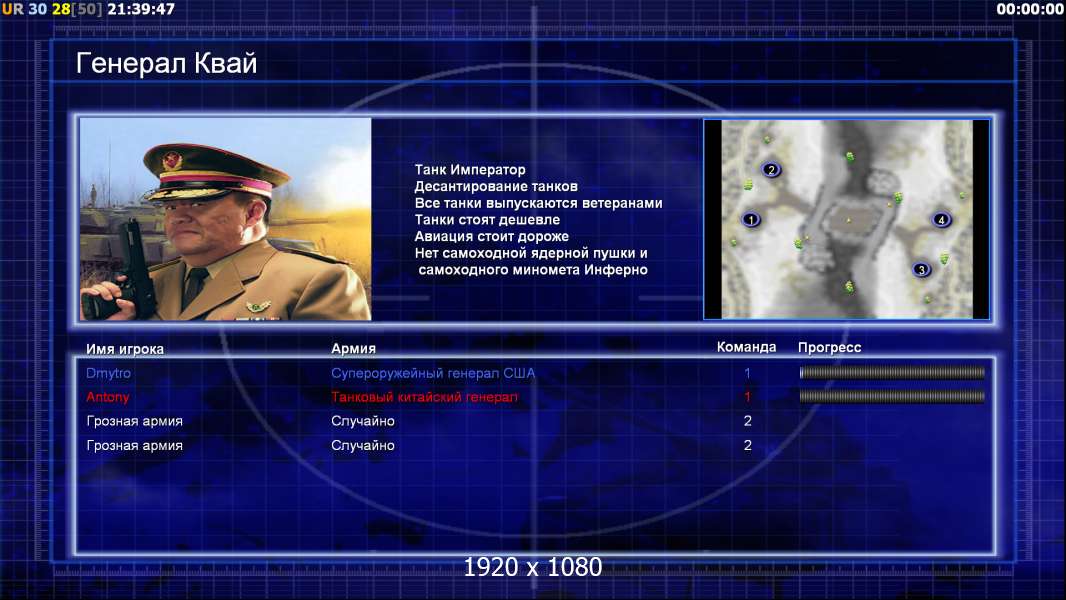 UR 30 28[50] 21:39:47

00:00:00

Генерал Квай

Танк Император
Десантирование танков
Все танки выпускаются ветеранами
Танки стоят дешевле
Авиация стоит дороже
Нет самоходной ядерной пушки и самоходного миномета Инферно

2
1
4
3

| Имя игрока | Армия | Команда | Прогресс |
|---|---|---|---|
| Dmytro | Супероружейный генерал США | 1 | |
| Antony | Танковый китайский генерал | 1 | |
| Грозная армия | Случайно | 2 | |
| Грозная армия | Случайно | 2 | |

1920 x 1080